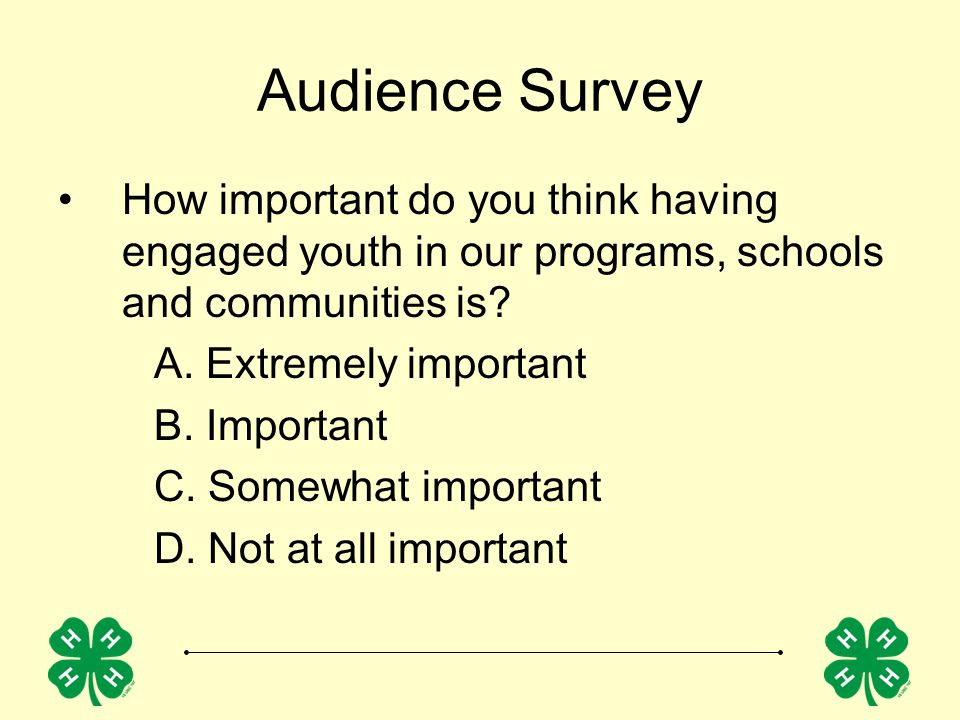 Audience Survey

• How important do you think having engaged youth in our programs, schools and communities is?

A. Extremely important

B. Important

C. Somewhat important

D. Not at all important

H H H H

H H H H